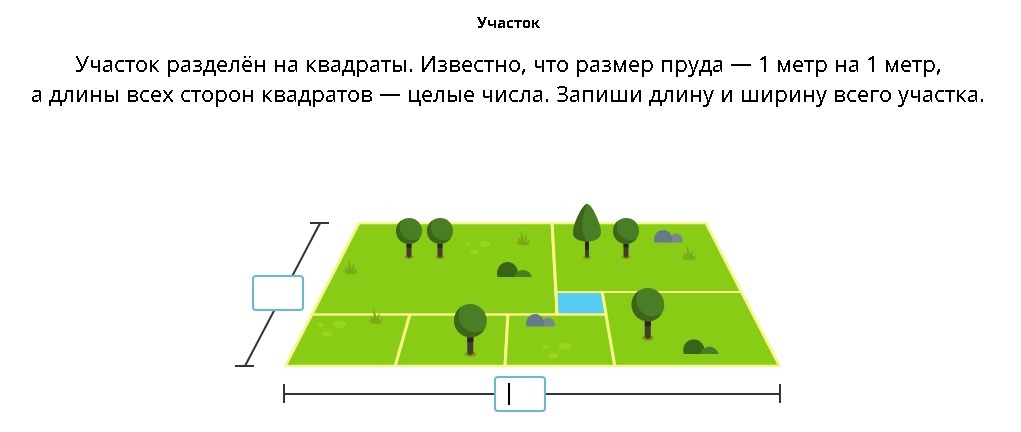 Участок

Участок разделён на квадраты. Известно, что размер пруда — 1 метр на 1 метр, а длины всех сторон квадратов — целые числа. Запиши длину и ширину всего участка.